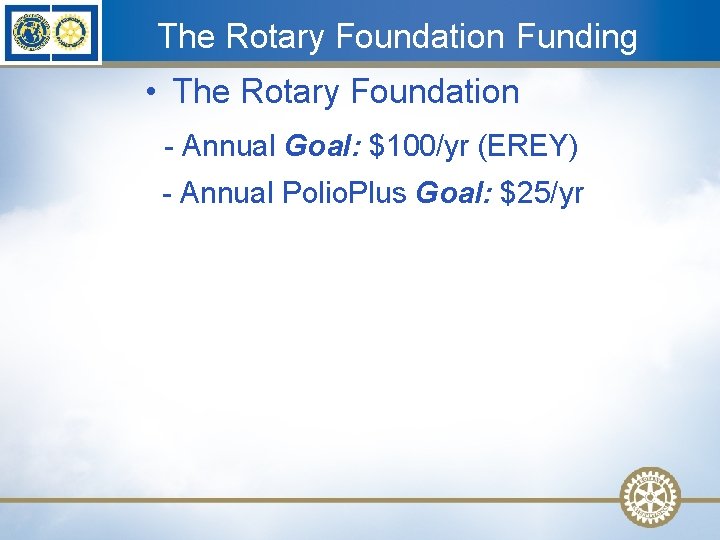 The Rotary Foundation Funding

• The Rotary Foundation

- Annual Goal: \$100/yr (EREY)

- Annual PolioPlus Goal: \$25/yr